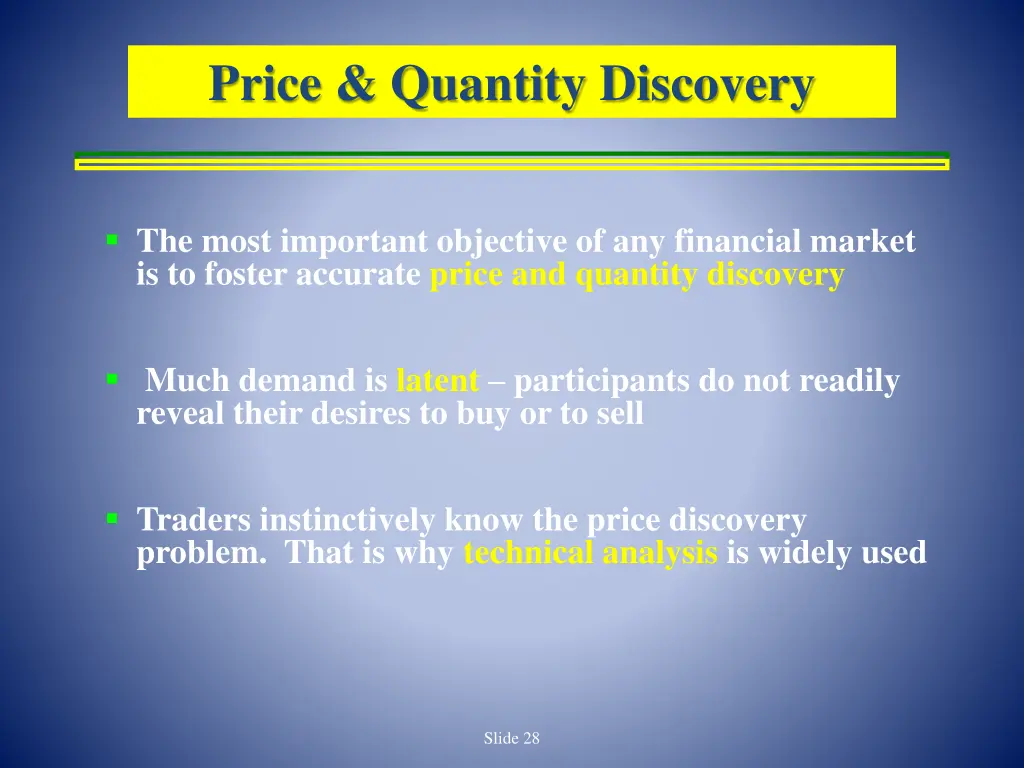 Price & Quantity Discovery

▪ The most important objective of any financial market is to foster accurate price and quantity discovery

▪ Much demand is latent – participants do not readily reveal their desires to buy or to sell

▪ Traders instinctively know the price discovery problem. That is why technical analysis is widely used

Slide 28